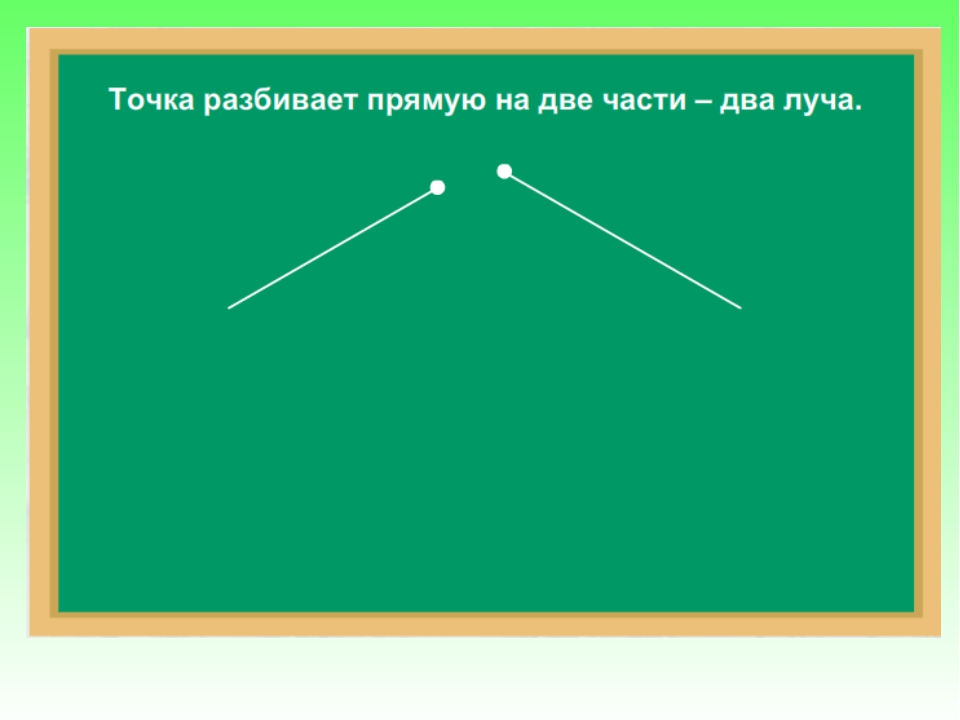 Точка разбивает прямую на две части – два луча.